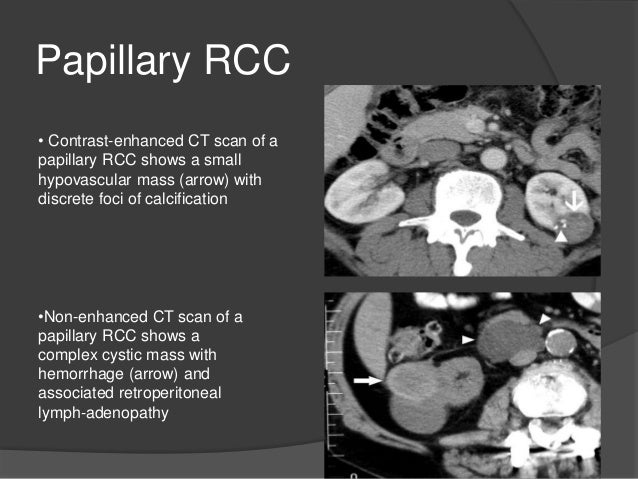 Papillary RCC

• Contrast-enhanced CT scan of a papillary RCC shows a small hypovascular mass (arrow) with discrete foci of calcification

•Non-enhanced CT scan of a papillary RCC shows a complex cystic mass with hemorrhage (arrow) and associated retroperitoneal lymph-adenopathy